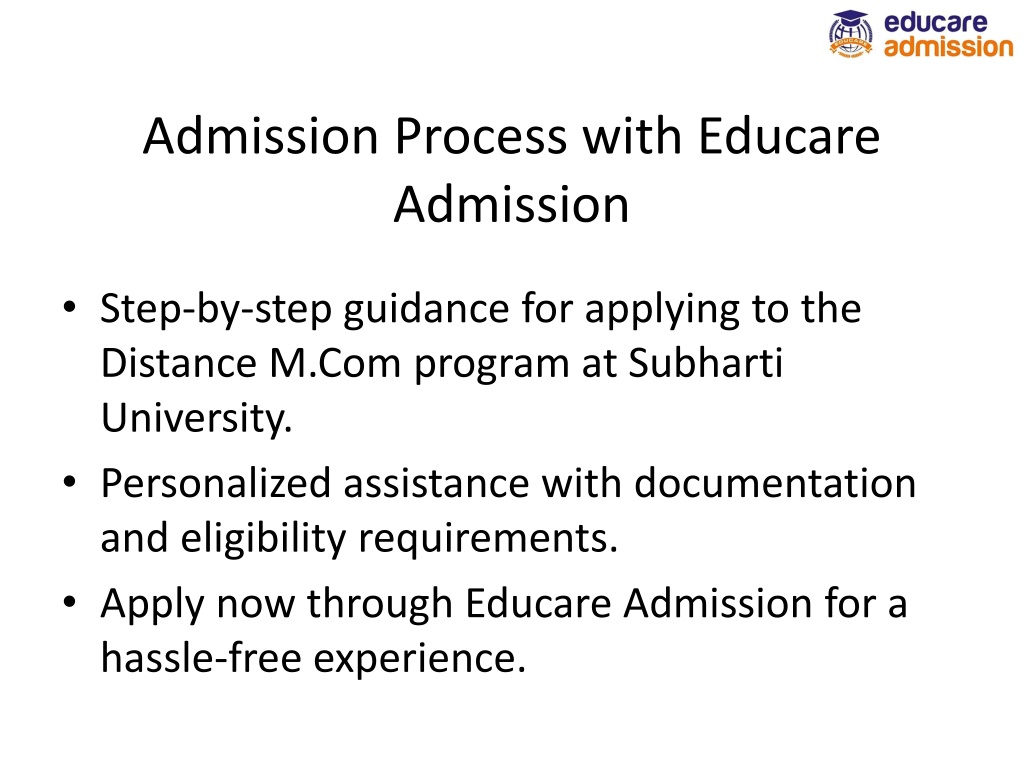 educare
admission

Admission Process with Educare Admission

• Step-by-step guidance for applying to the Distance M.Com program at Subharti University.
• Personalized assistance with documentation and eligibility requirements.
• Apply now through Educare Admission for a hassle-free experience.